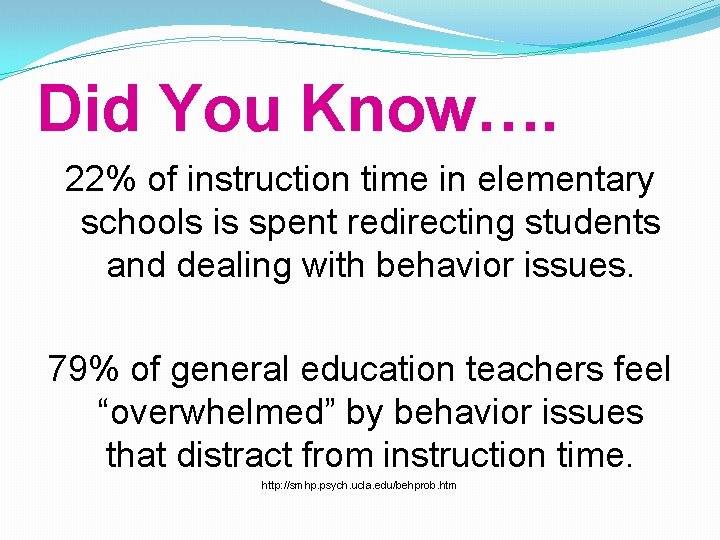 Did You Know….

22% of instruction time in elementary schools is spent redirecting students and dealing with behavior issues.

79% of general education teachers feel “overwhelmed” by behavior issues that distract from instruction time.

http://smhp.psych.ucla.edu/behprob.htm